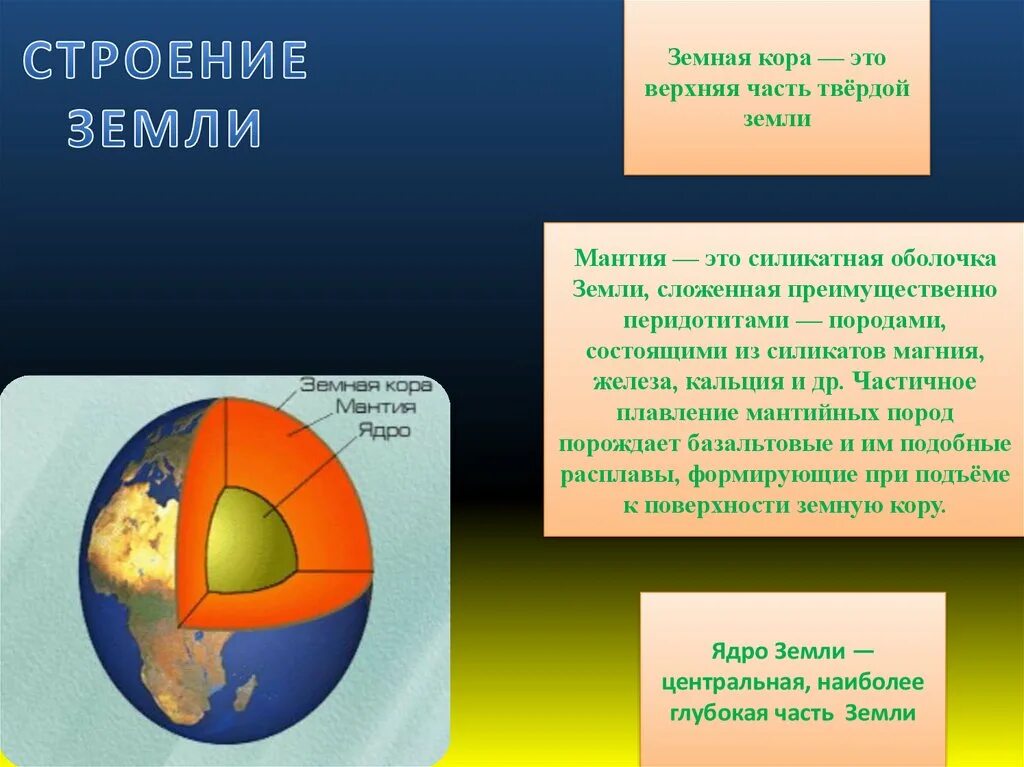 СТРОЕНИЕ ЗЕМЛИ

Земная кора — это верхняя часть твёрдой земли

Мантия — это силикатная оболочка Земли, сложенная преимущественно перидотитами — породами, состоящими из силикатов магния, железа, кальция и др. Частичное плавление мантийных пород порождает базальтовые и им подобные расплавы, формирующие при подъёме к поверхности земную кору.

Земная кора
Мантия
Ядро

Ядро Земли — центральная, наиболее глубокая часть Земли